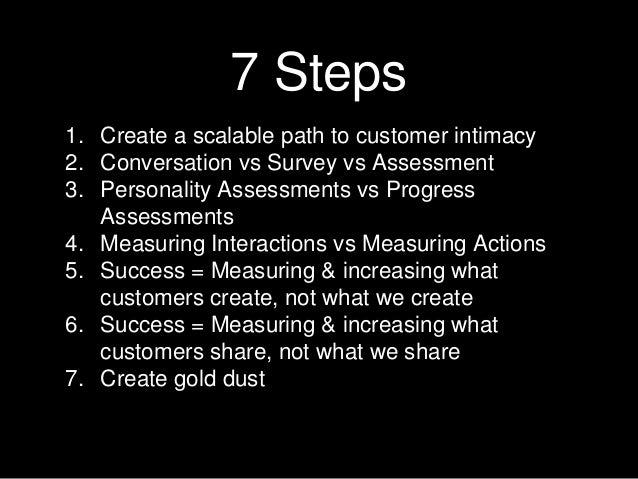 7 Steps

1. Create a scalable path to customer intimacy
2. Conversation vs Survey vs Assessment
3. Personality Assessments vs Progress Assessments
4. Measuring Interactions vs Measuring Actions
5. Success = Measuring & increasing what customers create, not what we create
6. Success = Measuring & increasing what customers share, not what we share
7. Create gold dust